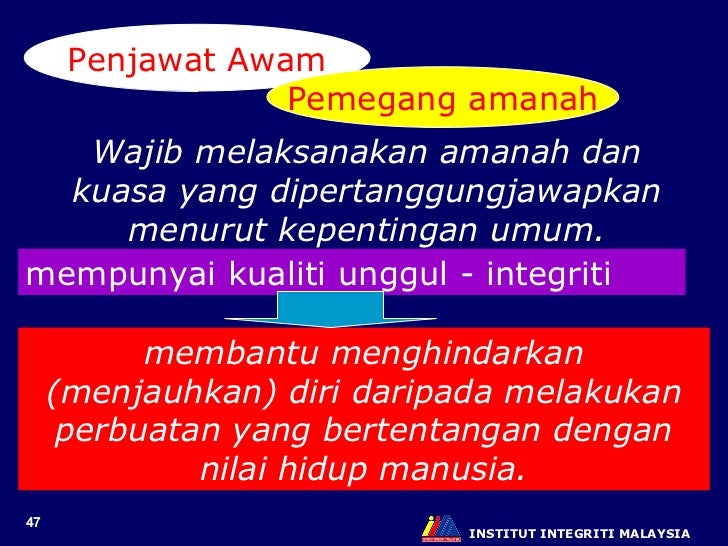 Penjawat Awam

Pemegang amanah

Wajib melaksanakan amanah dan kuasa yang dipertanggungjawapkan menurut kepentingan umum.

mempunyai kualiti unggul - integriti

membantu menghindarkan (menjauhkan) diri daripada melakukan perbuatan yang bertentangan dengan nilai hidup manusia.

47

INSTITUT INTEGRITI MALAYSIA